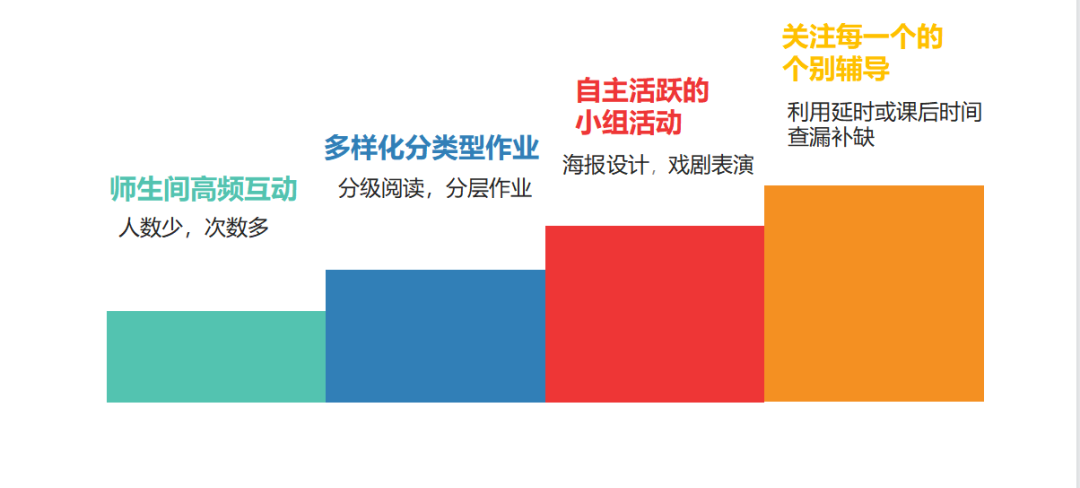 师生间高频互动
人数少，次数多

多样化分类型作业
分级阅读，分层作业

自主活跃的小组活动
海报设计，戏剧表演

关注每一个的个别辅导
利用延时或课后时间查漏补缺